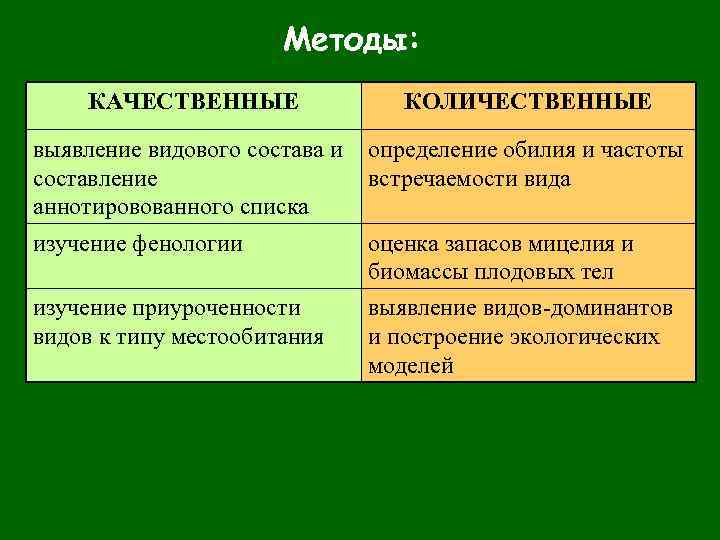 Методы:

| КАЧЕСТВЕННЫЕ | КОЛИЧЕСТВЕННЫЕ |
|---|---|
| выявление видового состава и составление аннотировованного списка | определение обилия и частоты встречаемости вида |
| изучение фенологии | оценка запасов мицелия и биомассы плодовых тел |
| изучение приуроченности видов к типу местообитания | выявление видов-доминантов и построение экологических моделей |